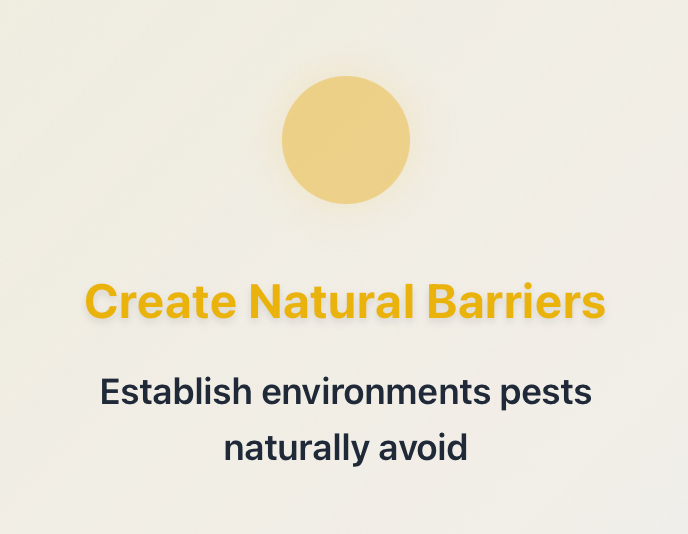 Create Natural Barriers

Establish environments pests naturally avoid